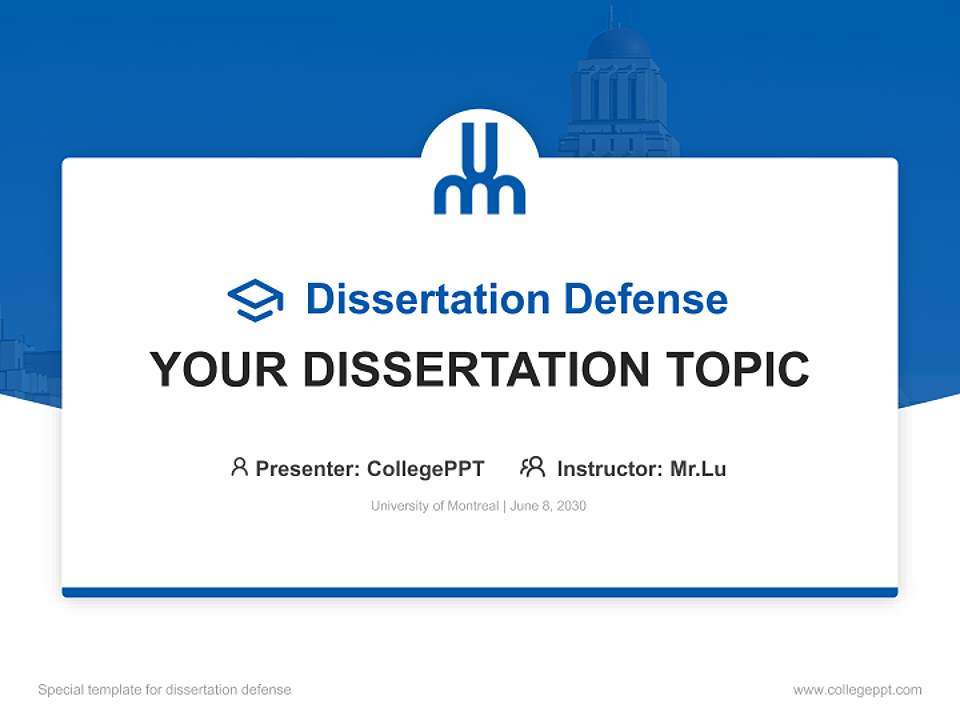 Dissertation Defense

YOUR DISSERTATION TOPIC

Presenter: CollegePPT Instructor: Mr.Lu

University of Montreal | June 8, 2030

Special template for dissertation defense

www.collegeppt.com